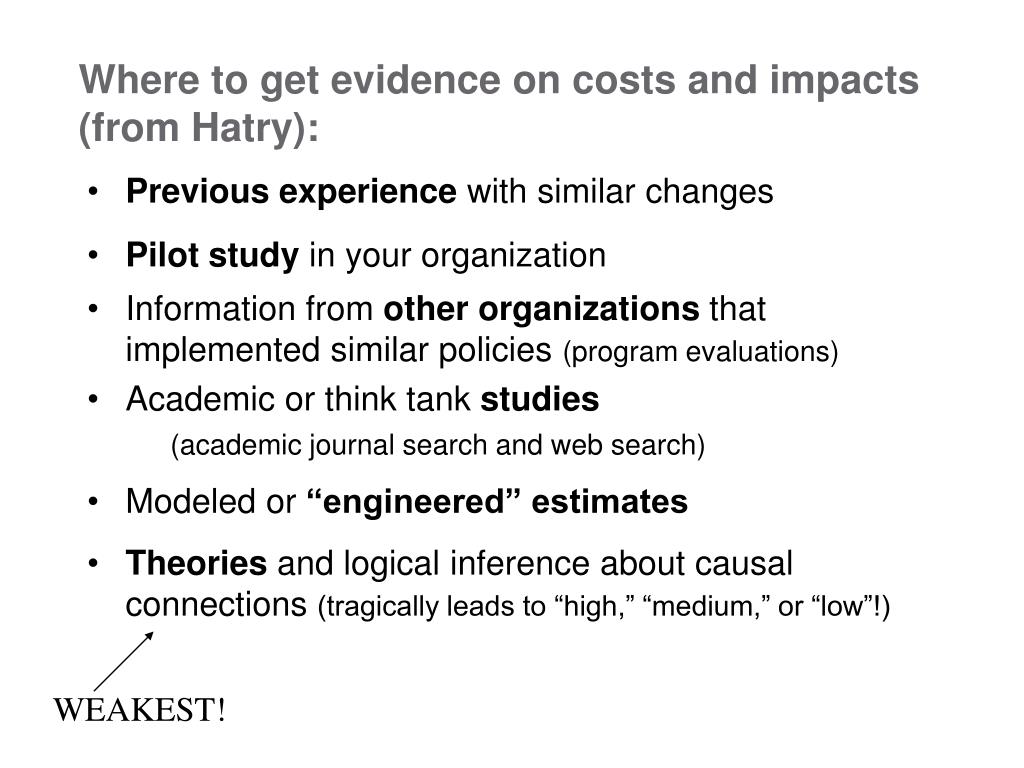 Where to get evidence on costs and impacts (from Hatry):

• Previous experience with similar changes

• Pilot study in your organization

• Information from other organizations that implemented similar policies (program evaluations)

• Academic or think tank studies
(academic journal search and web search)

• Modeled or “engineered” estimates

• Theories and logical inference about causal connections (tragically leads to “high,” “medium,” or “low”!)

WEAKEST!